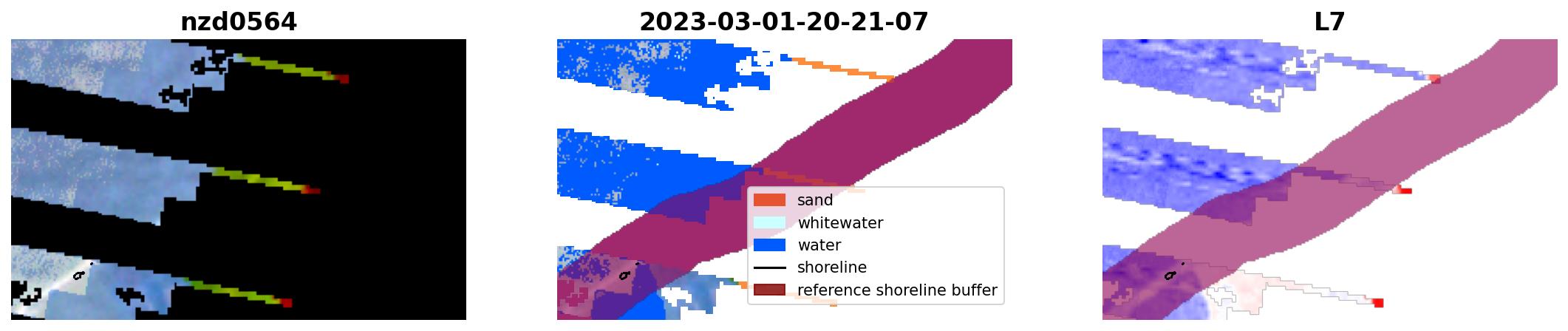 nzd0564

2023-03-01-20-21-07

sand
whitewater
water
shoreline
reference shoreline buffer

L7